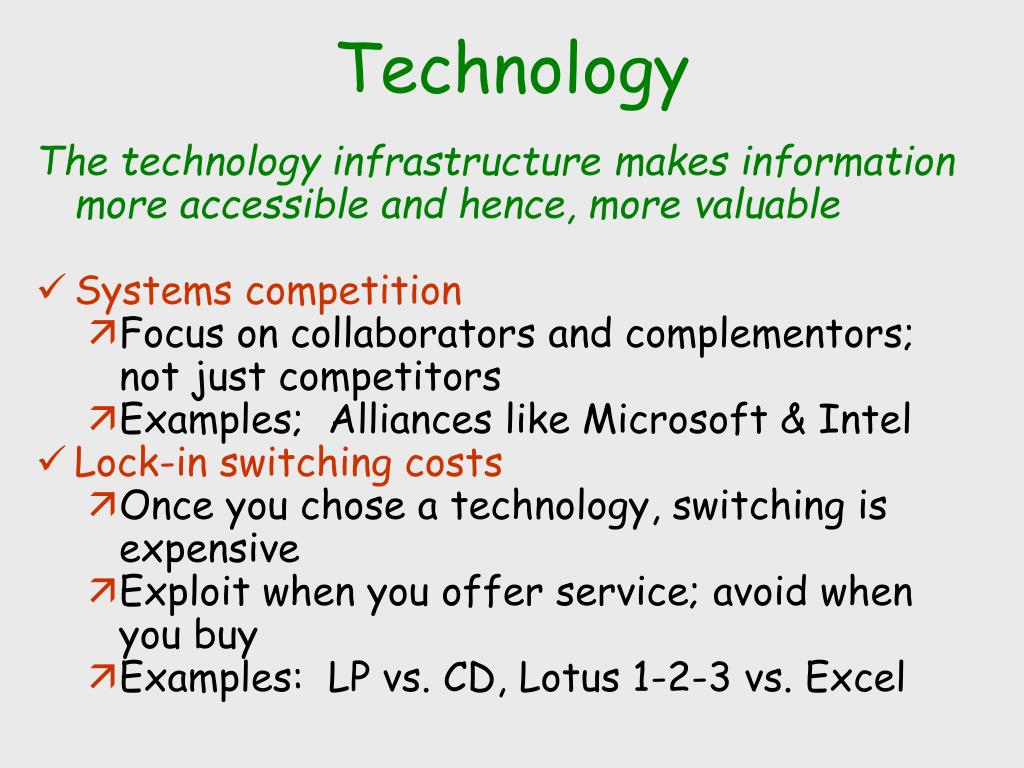 Technology

The technology infrastructure makes information more accessible and hence, more valuable

✓ Systems competition
↗Focus on collaborators and complementors; not just competitors
↗Examples;  Alliances like Microsoft & Intel
✓ Lock-in switching costs
↗Once you chose a technology, switching is expensive
↗Exploit when you offer service; avoid when you buy
↗Examples:  LP vs. CD, Lotus 1-2-3 vs. Excel